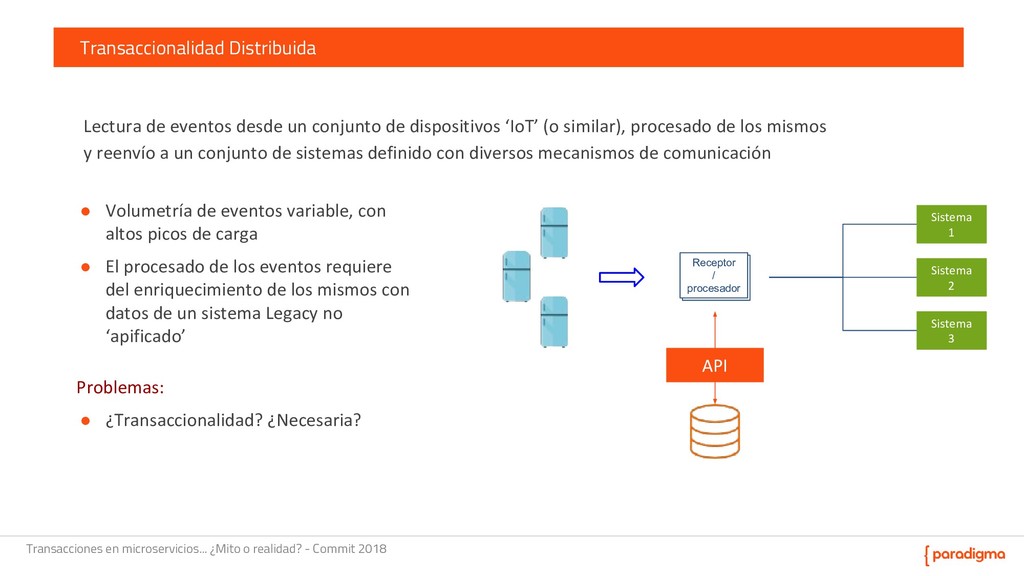 Transaccionalidad Distribuida

Lectura de eventos desde un conjunto de dispositivos ‘IoT’ (o similar), procesado de los mismos y reenvío a un conjunto de sistemas definido con diversos mecanismos de comunicación

● Volumetría de eventos variable, con altos picos de carga

● El procesado de los eventos requiere del enriquecimiento de los mismos con datos de un sistema Legacy no ‘apificado’

Problemas:

● ¿Transaccionalidad? ¿Necesaria?

Receptor / procesador

API

Sistema 1

Sistema 2

Sistema 3

Transacciones en microservicios... ¿Mito o realidad? - Commit 2018

{ paradigma